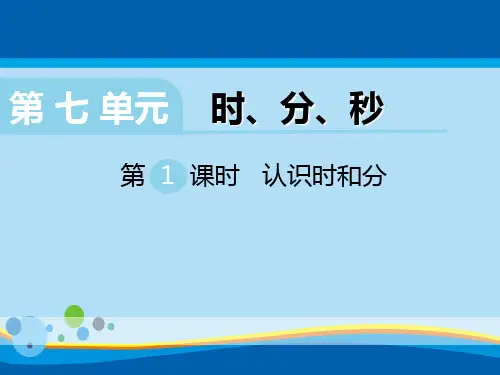 第七单元　时、分、秒

第 1 课时　认识时和分